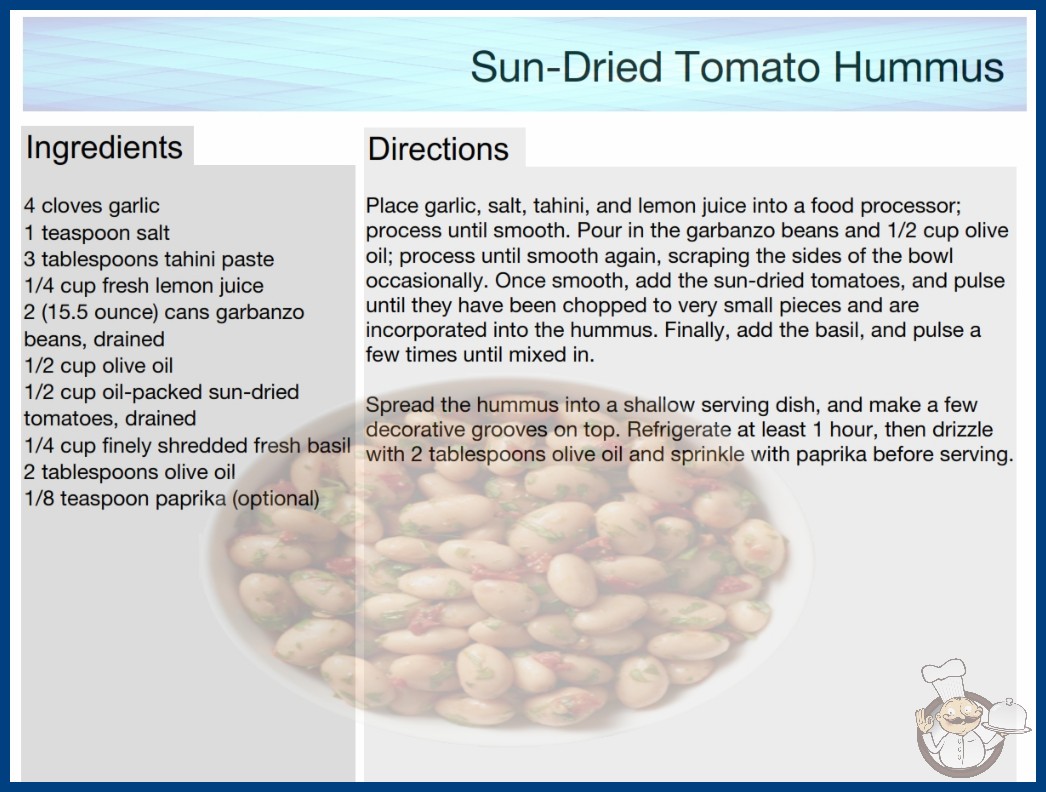 Sun-Dried Tomato Hummus

Ingredients

4 cloves garlic
1 teaspoon salt
3 tablespoons tahini paste
1/4 cup fresh lemon juice
2 (15.5 ounce) cans garbanzo beans, drained
1/2 cup olive oil
1/2 cup oil-packed sun-dried tomatoes, drained
1/4 cup finely shredded fresh basil
2 tablespoons olive oil
1/8 teaspoon paprika (optional)

Directions

Place garlic, salt, tahini, and lemon juice into a food processor; process until smooth. Pour in the garbanzo beans and 1/2 cup olive oil; process until smooth again, scraping the sides of the bowl occasionally. Once smooth, add the sun-dried tomatoes, and pulse until they have been chopped to very small pieces and are incorporated into the hummus. Finally, add the basil, and pulse a few times until mixed in.

Spread the hummus into a shallow serving dish, and make a few decorative grooves on top. Refrigerate at least 1 hour, then drizzle with 2 tablespoons olive oil and sprinkle with paprika before serving.